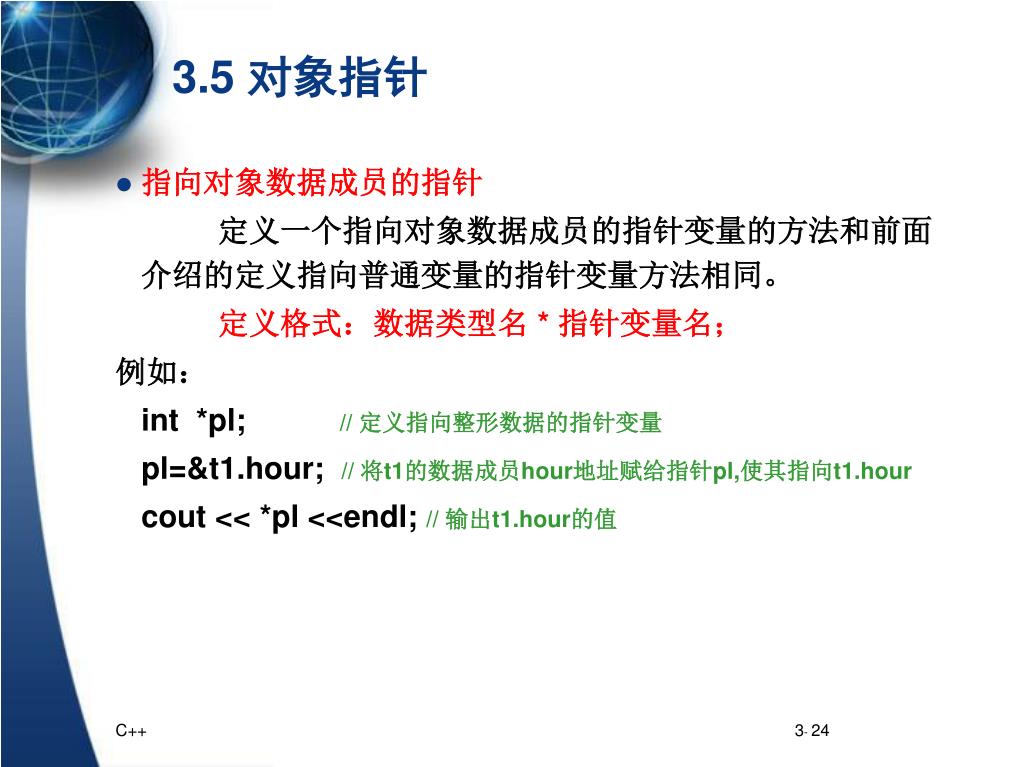 3.5 对象指针

● 指向对象数据成员的指针

定义一个指向对象数据成员的指针变量的方法和前面介绍的定义指向普通变量的指针变量方法相同。

定义格式：数据类型名 * 指针变量名；

例如：

int *pl; // 定义指向整形数据的指针变量

pl=&t1.hour; // 将t1的数据成员hour地址赋给指针pl,使其指向t1.hour

cout << *pl <<endl; // 输出t1.hour的值

C++

3- 24